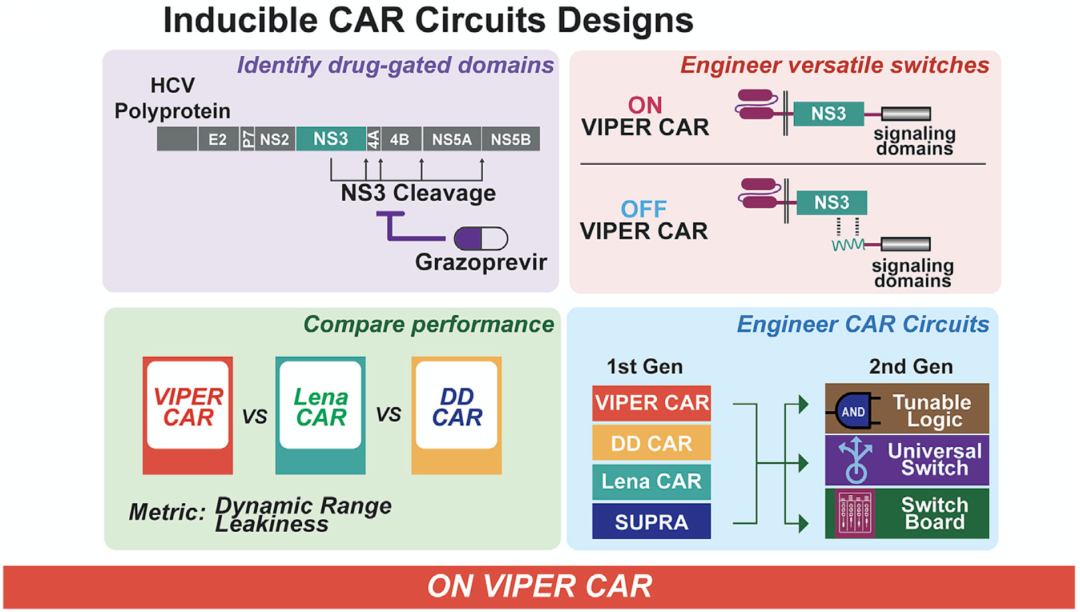 Inducible CAR Circuits Designs

Identify drug-gated domains

HCV Polyprotein

E2 P7 NS2 NS3 4A 4B NS5A NS5B

NS3 Cleavage

Grazoprevir

Engineer versatile switches

ON VIPER CAR

NS3

signaling domains

OFF VIPER CAR

NS3

signaling domains

Compare performance

VIPER CAR vs Lena CAR vs DD CAR

Metric: Dynamic Range Leakiness

Engineer CAR Circuits

1st Gen

VIPER CAR

DD CAR

Lena CAR

SUPRA

2nd Gen

AND Tunable Logic

Universal Switch

Switch Board

ON VIPER CAR